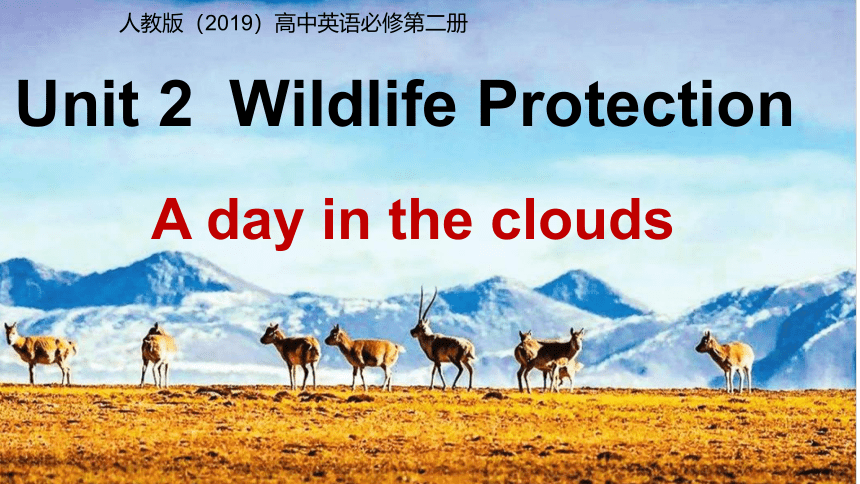 人教版（2019）高中英语必修第二册

Unit 2 Wildlife Protection

A day in the clouds